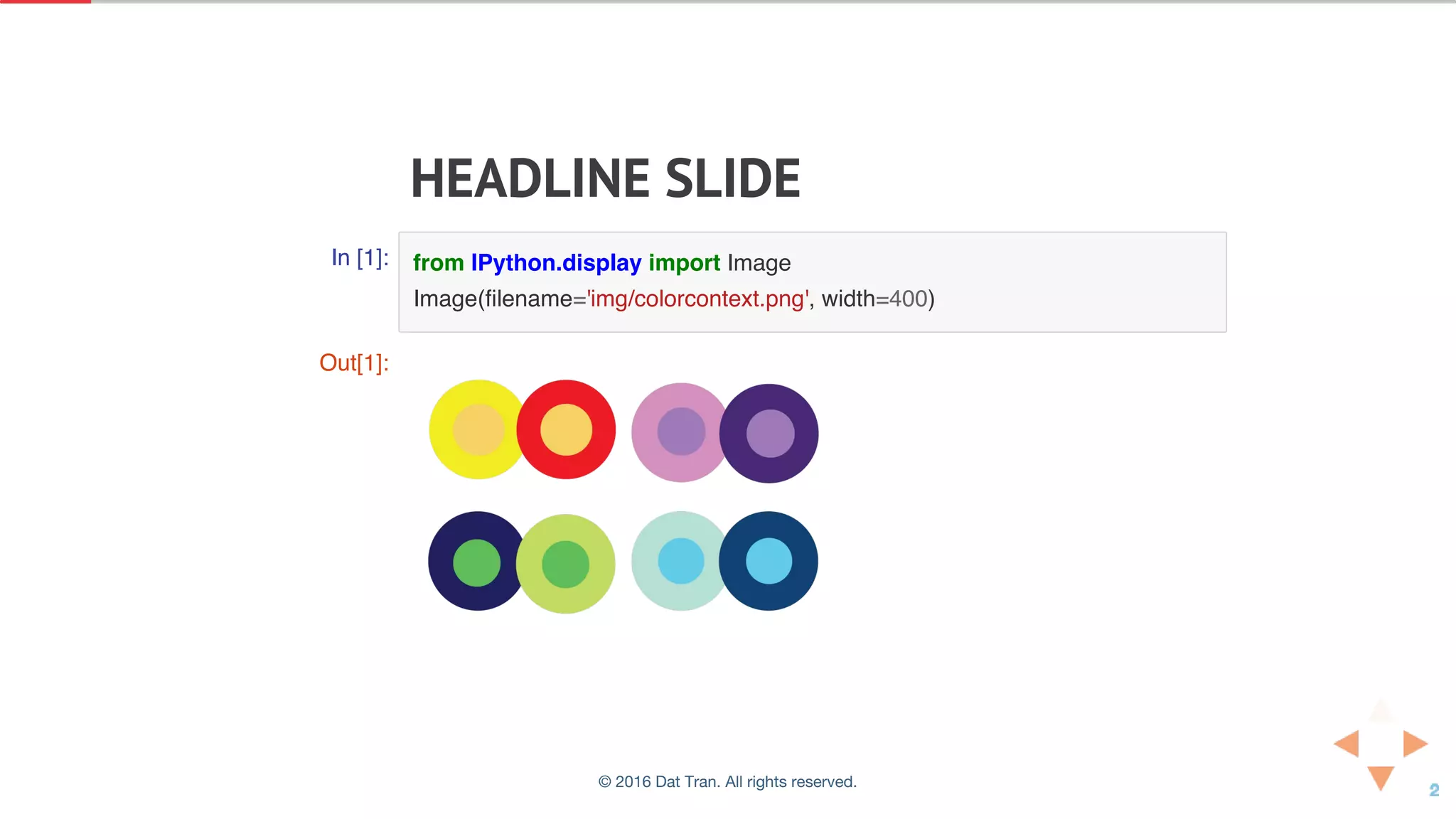 HEADLINE SLIDE

In [1]:
from IPython.display import Image
Image(filename='img/colorcontext.png', width=400)

Out[1]:

© 2016 Dat Tran. All rights reserved.

2